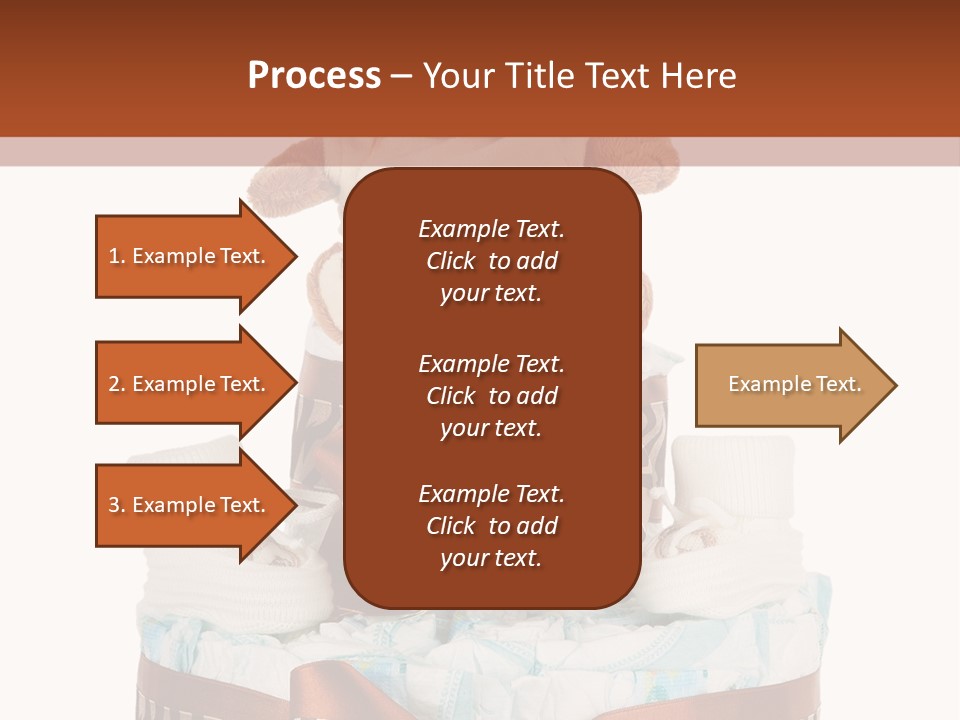 Process – Your Title Text Here

1. Example Text.

2. Example Text.

3. Example Text.

Example Text. Click to add your text.

Example Text. Click to add your text.

Example Text. Click to add your text.

Example Text.